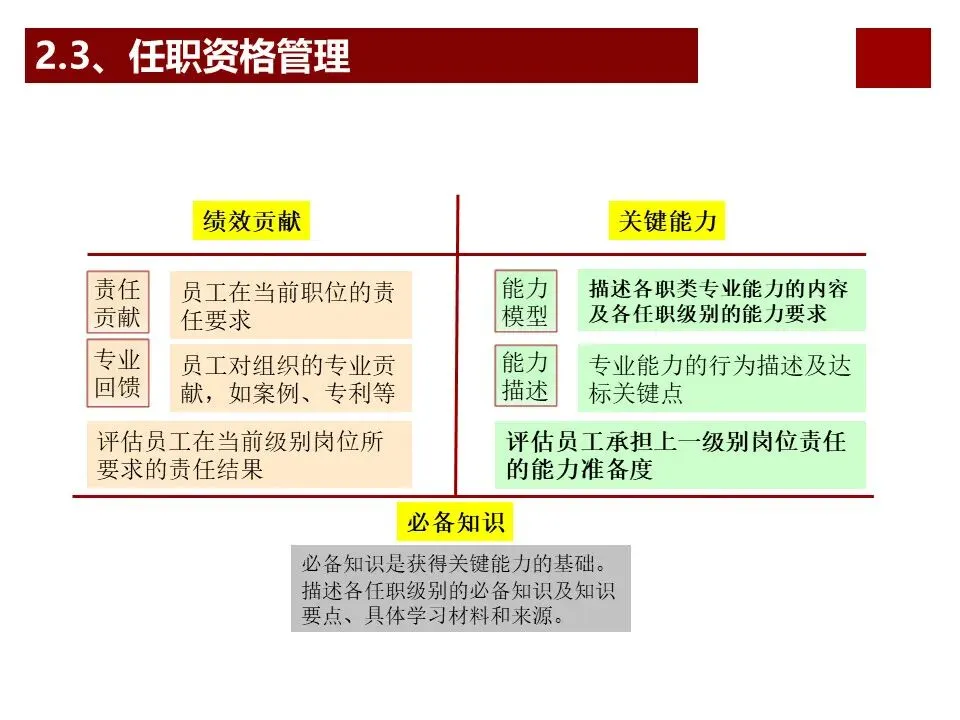 2.3、任职资格管理

绩效贡献

责任贡献

员工在当前职位的责任要求

专业回馈

员工对组织的专业贡献，如案例、专利等

评估员工在当前级别岗位所要求的责任结果

关键能力

能力模型

描述各职类专业能力的内容及各任职级别的能力要求

能力描述

专业能力的行为描述及达标关键点

评估员工承担上一级别岗位责任的能力准备度

必备知识

必备知识是获得关键能力的基础。描述各任职级别的必备知识及知识要点、具体学习材料和来源。